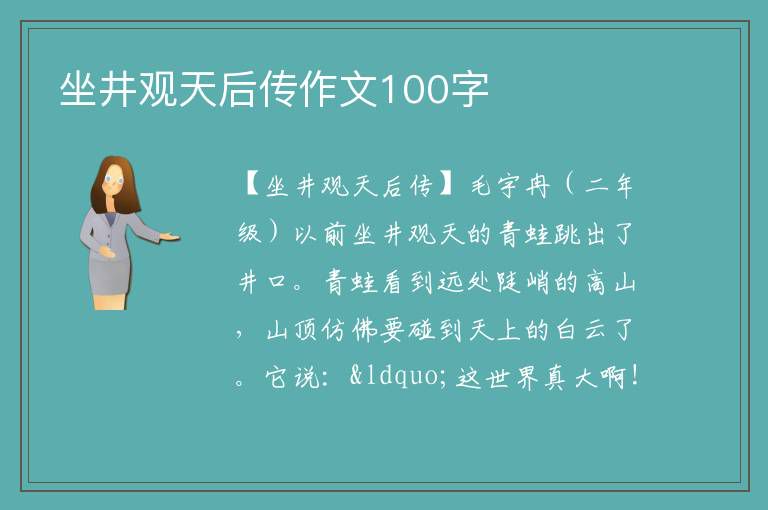 坐井观天后传作文100字

【坐井观天后传】毛宇冉（二年级）以前坐井观天的青蛙跳出了井口。青蛙看到远处陡峭的高山，山顶仿佛要碰到天上的白云了。它说：&ldquo;这世界真大啊！